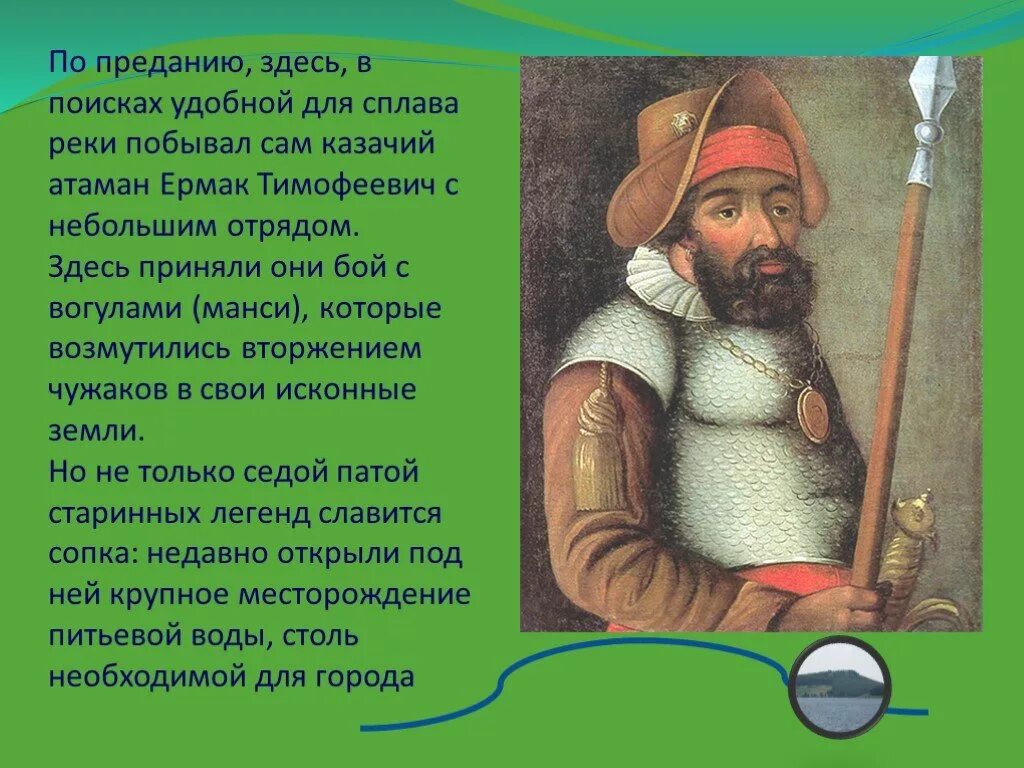 По преданию, здесь, в поисках удобной для сплава реки побывал сам казачий атаман Ермак Тимофеевич с небольшим отрядом.
Здесь приняли они бой с вогулами (манси), которые возмутились вторжением чужаков в свои исконные земли.
Но не только седой патой старинных легенд славится сопка: недавно открыли под ней крупное месторождение питьевой воды, столь необходимой для города